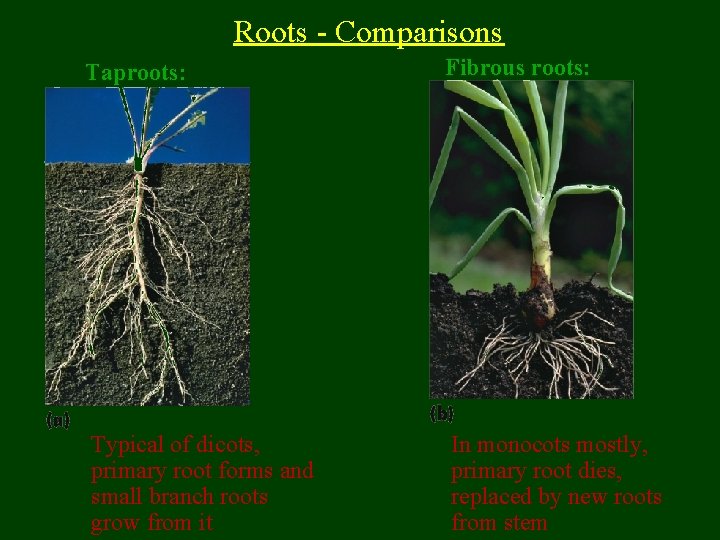 Roots - Comparisons

Taproots:

(a)

Typical of dicots, primary root forms and small branch roots grow from it

Fibrous roots:

(b)

In monocots mostly, primary root dies, replaced by new roots from stem